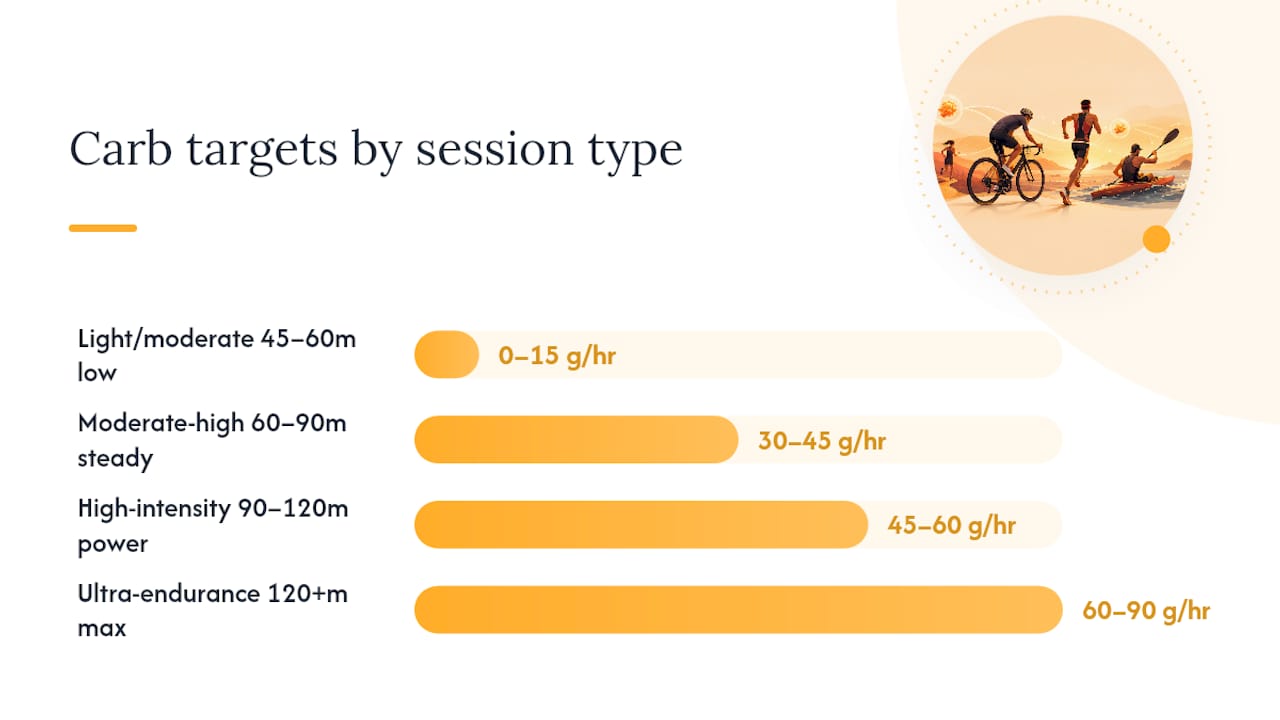 Carb targets by session type

Light/moderate 45–60m low
0–15 g/hr

Moderate-high 60–90m steady
30–45 g/hr

High-intensity 90–120m power
45–60 g/hr

Ultra-endurance 120+m max
60–90 g/hr